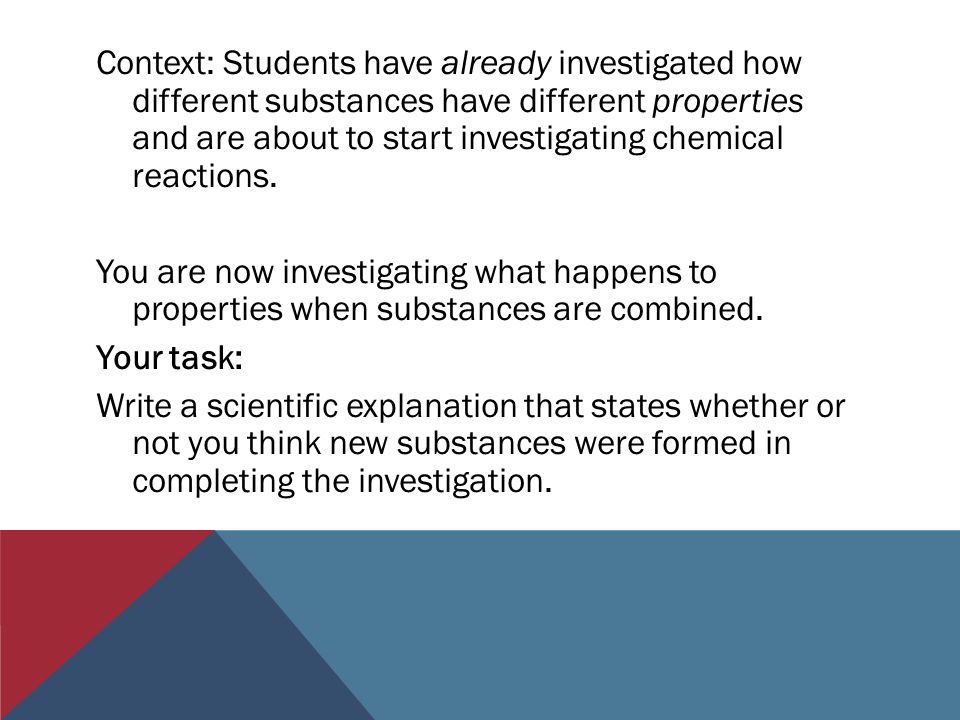 Context: Students have already investigated how different substances have different properties and are about to start investigating chemical reactions.

You are now investigating what happens to properties when substances are combined.

Your task:

Write a scientific explanation that states whether or not you think new substances were formed in completing the investigation.